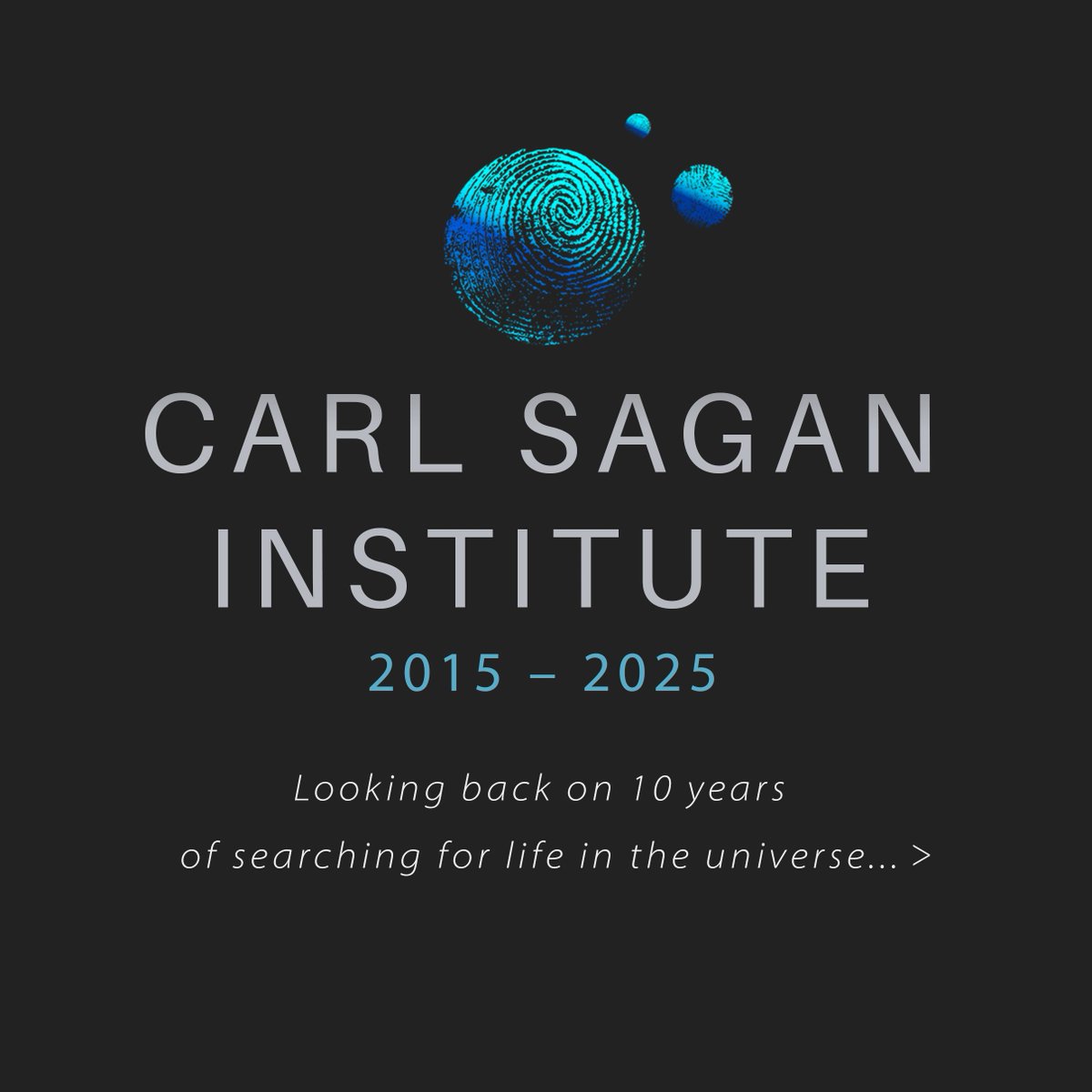 CARL SAGAN INSTITUTE

2015 – 2025

Looking back on 10 years of searching for life in the universe... >